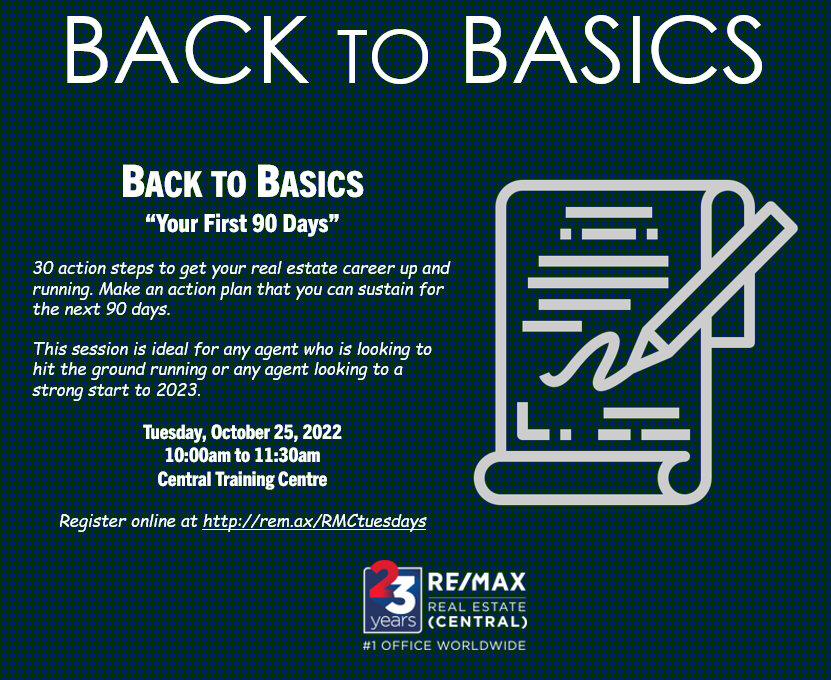 BACK TO BASICS

BACK TO BASICS
"Your First 90 Days"

30 action steps to get your real estate career up and running. Make an action plan that you can sustain for the next 90 days.

This session is ideal for any agent who is looking to hit the ground running or any agent looking to a strong start to 2023.

Tuesday, October 25, 2022
10:00am to 11:30am
Central Training Centre

Register online at http://rem.ax/RMCtuesdays

23 years
RE/MAX
REAL ESTATE
(CENTRAL)
#1 OFFICE WORLDWIDE